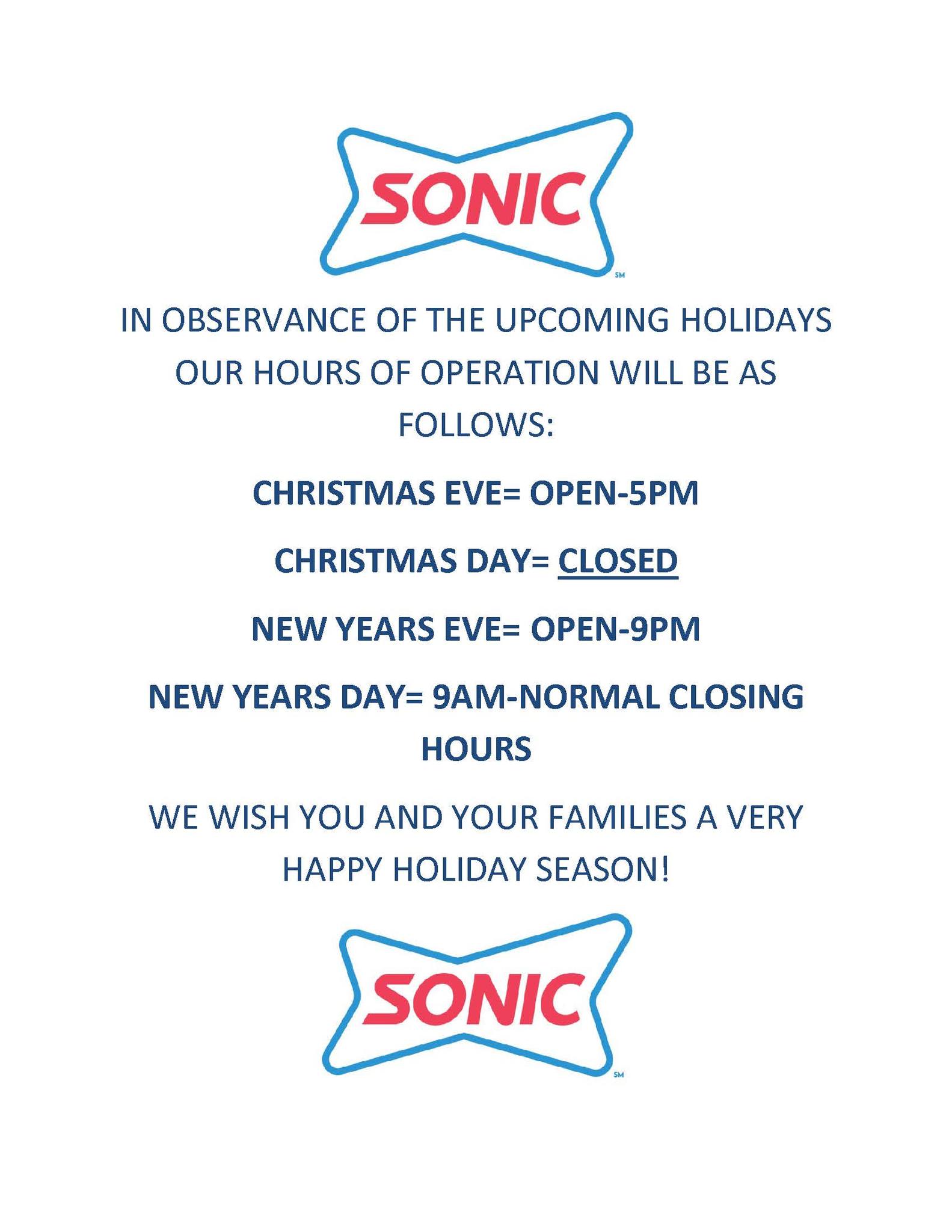 SONIC
SM

IN OBSERVANCE OF THE UPCOMING HOLIDAYS OUR HOURS OF OPERATION WILL BE AS FOLLOWS:

CHRISTMAS EVE= OPEN-5PM

CHRISTMAS DAY= CLOSED

NEW YEARS EVE= OPEN-9PM

NEW YEARS DAY= 9AM-NORMAL CLOSING HOURS

WE WISH YOU AND YOUR FAMILIES A VERY HAPPY HOLIDAY SEASON!

SONIC
SM